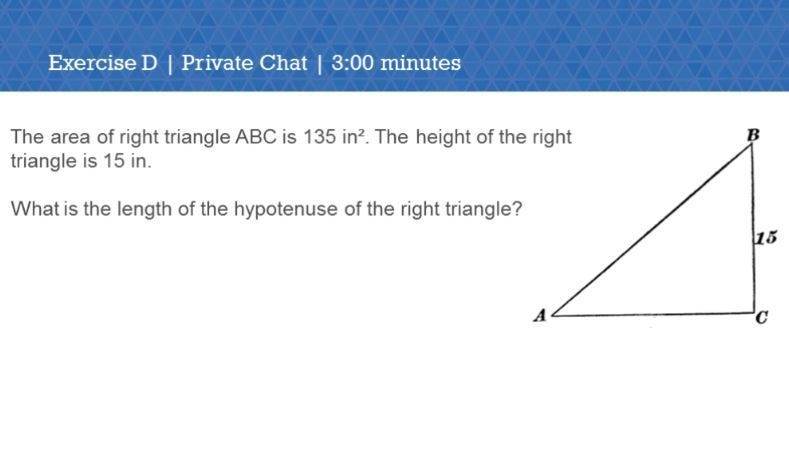 Exercise D | Private Chat | 3:00 minutes

The area of right triangle ABC is 135 in$^2$. The height of the right triangle is 15 in.

What is the length of the hypotenuse of the right triangle?

B

15

A

C